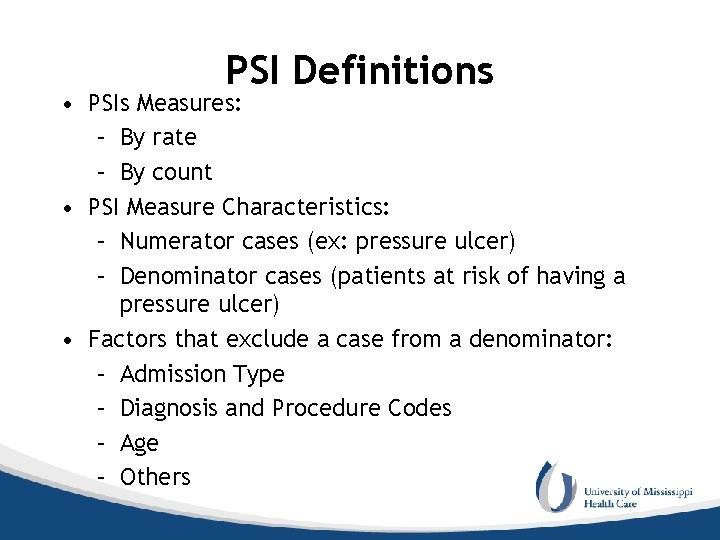 PSI Definitions

• PSIs Measures:
  – By rate
  – By count
• PSI Measure Characteristics:
  – Numerator cases (ex: pressure ulcer)
  – Denominator cases (patients at risk of having a pressure ulcer)
• Factors that exclude a case from a denominator:
  – Admission Type
  – Diagnosis and Procedure Codes
  – Age
  – Others

University of Mississippi Health Care